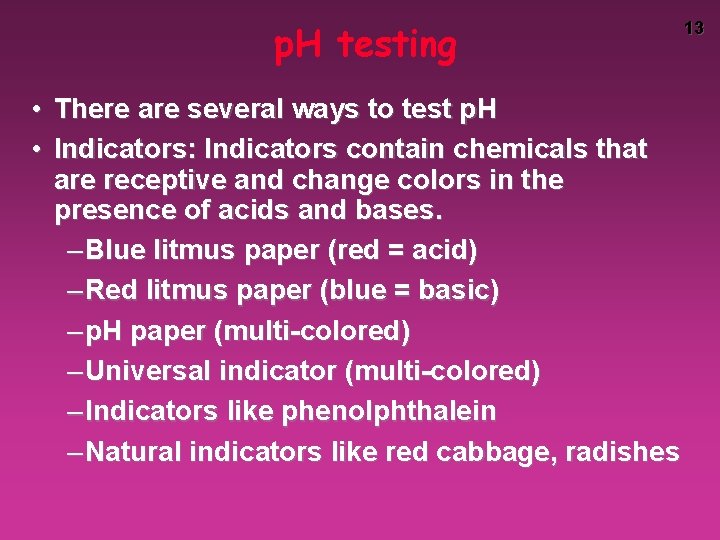 13

pH testing

• There are several ways to test pH
• Indicators: Indicators contain chemicals that are receptive and change colors in the presence of acids and bases.
– Blue litmus paper (red = acid)
– Red litmus paper (blue = basic)
– pH paper (multi-colored)
– Universal indicator (multi-colored)
– Indicators like phenolphthalein
– Natural indicators like red cabbage, radishes